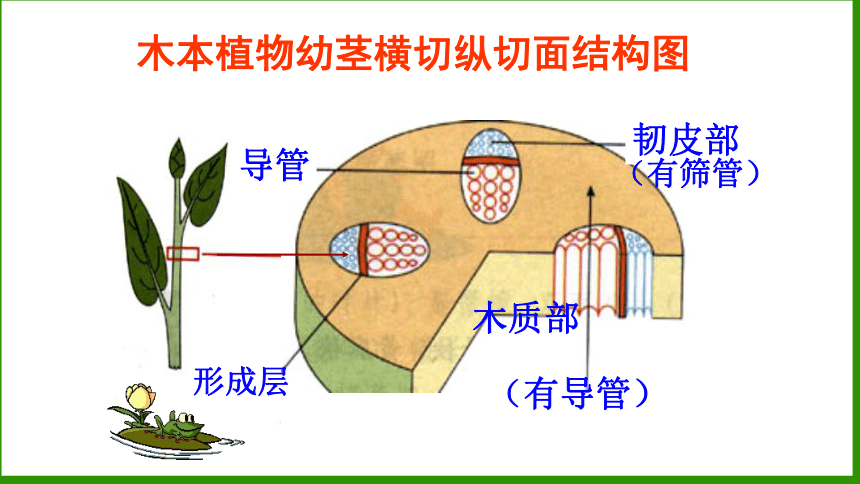 木本植物幼茎横切纵切面结构图

导管

韧皮部
（有筛管）

木质部

（有导管）

形成层